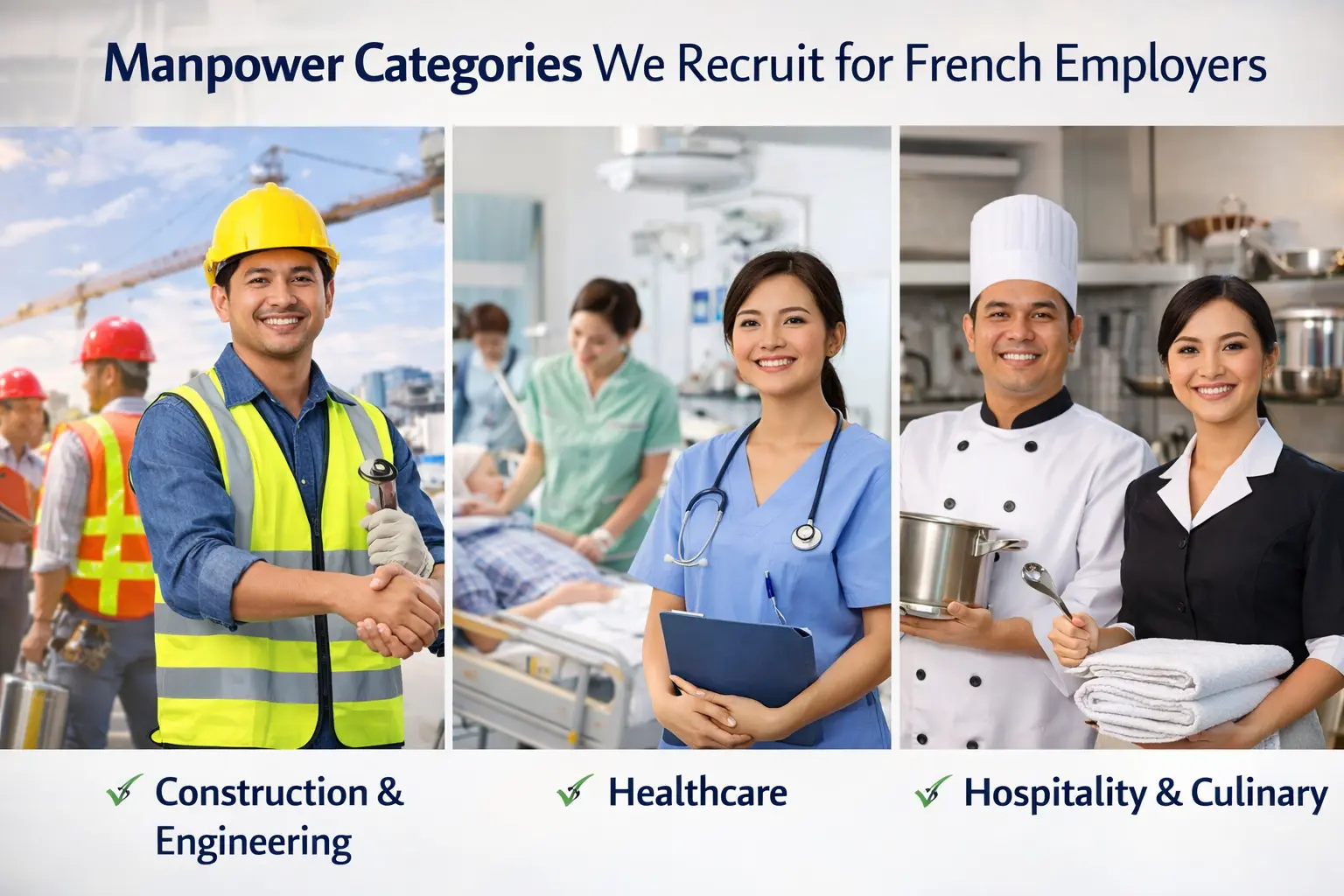 Manpower Categories We Recruit for French Employers

✓ Construction & Engineering

✓ Healthcare

✓ Hospitality & Culinary